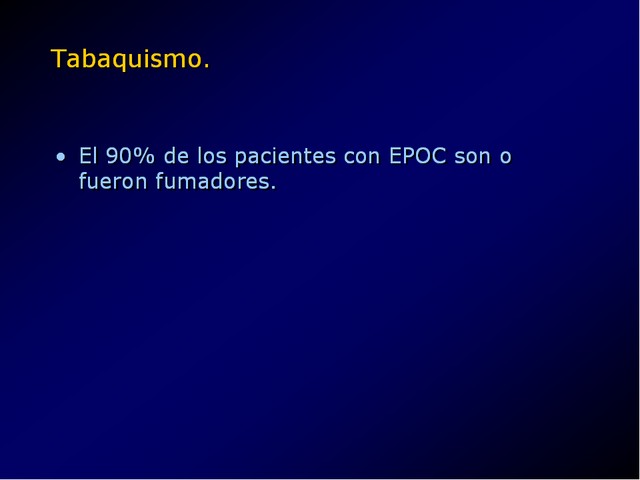 Tabaquismo.

• El 90% de los pacientes con EPOC son o fueron fumadores.